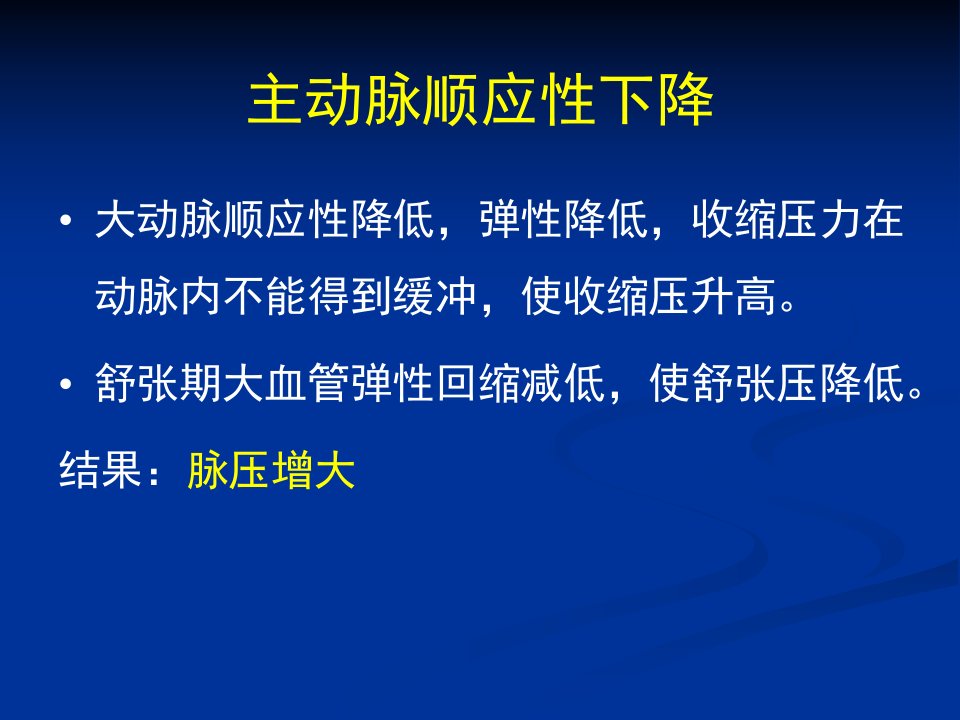 主动脉顺应性下降

• 大动脉顺应性降低，弹性降低，收缩压力在动脉内不能得到缓冲，使收缩压升高。

• 舒张期大血管弹性回缩减低，使舒张压降低。

结果：脉压增大